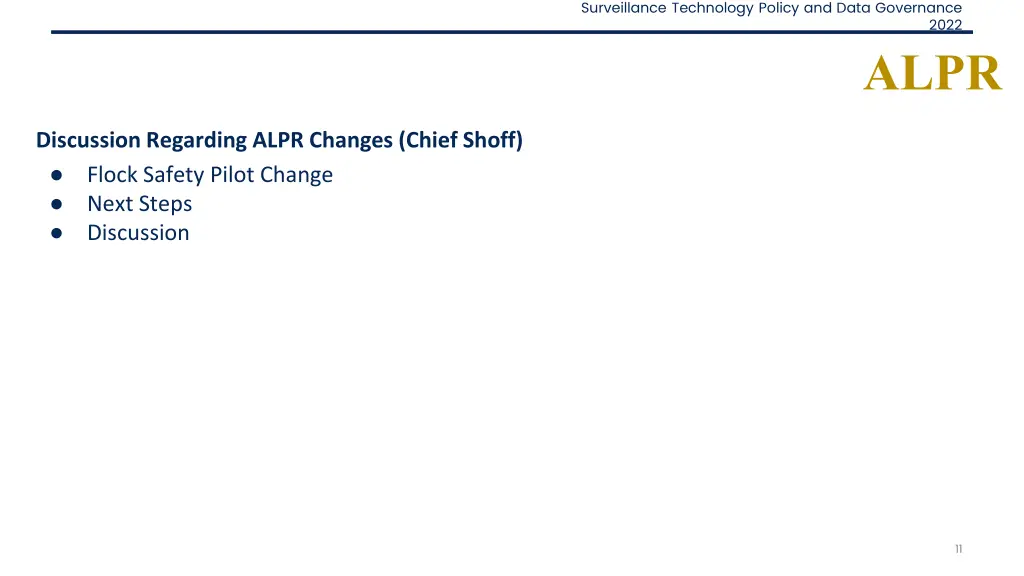 Surveillance Technology Policy and Data Governance 2022

ALPR

Discussion Regarding ALPR Changes (Chief Shoff)
● Flock Safety Pilot Change
● Next Steps
● Discussion

11